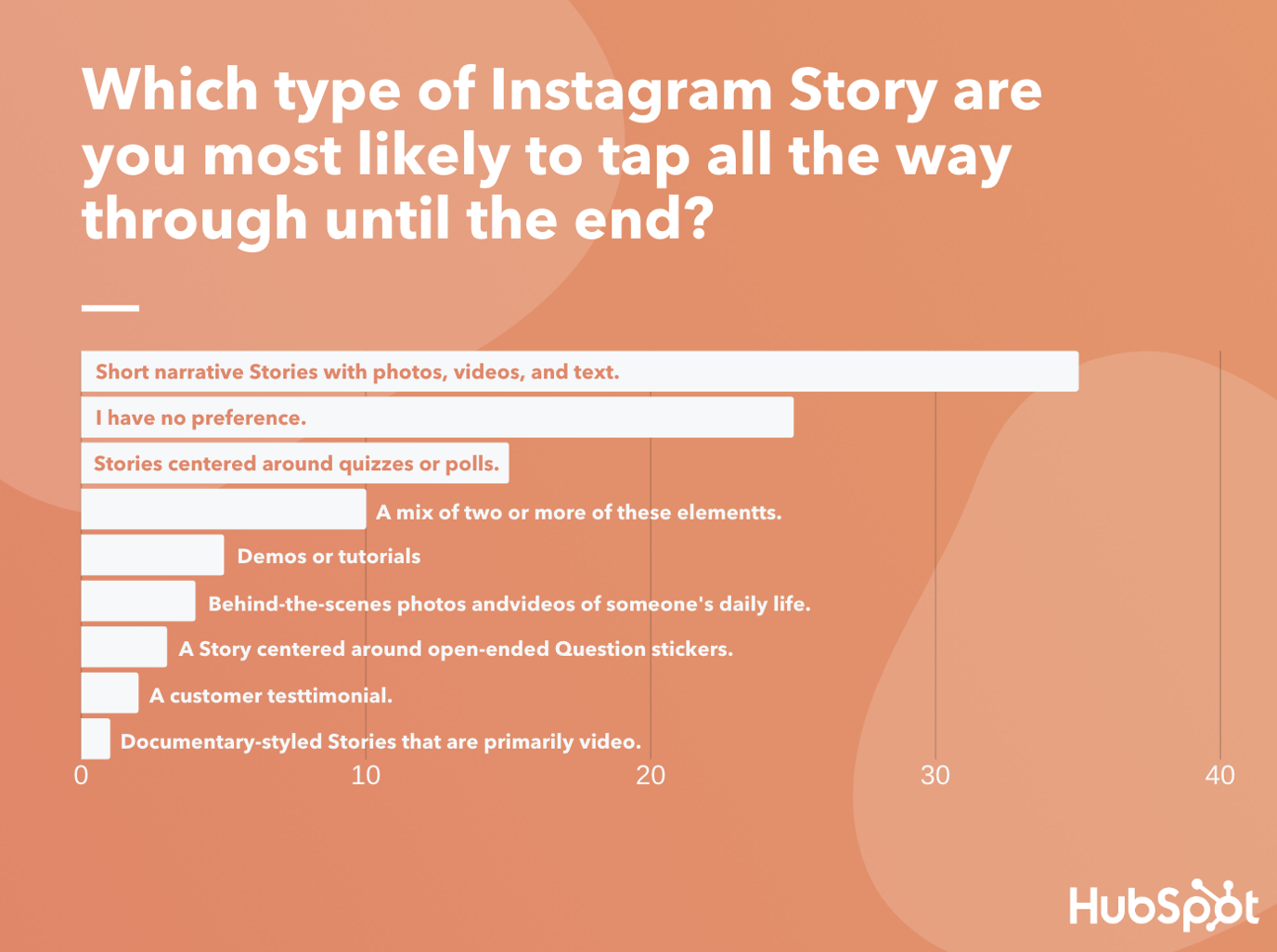 Which type of Instagram Story are you most likely to tap all the way through until the end?

Short narrative Stories with photos, videos, and text.

I have no preference.

Stories centered around quizzes or polls.

A mix of two or more of these elementts.

Demos or tutorials

Behind-the-scenes photos andvideos of someone's daily life.

A Story centered around open-ended Question stickers.

A customer testtimonial.

Documentary-styled Stories that are primarily video.

0 10 20 30 40

HubSpot